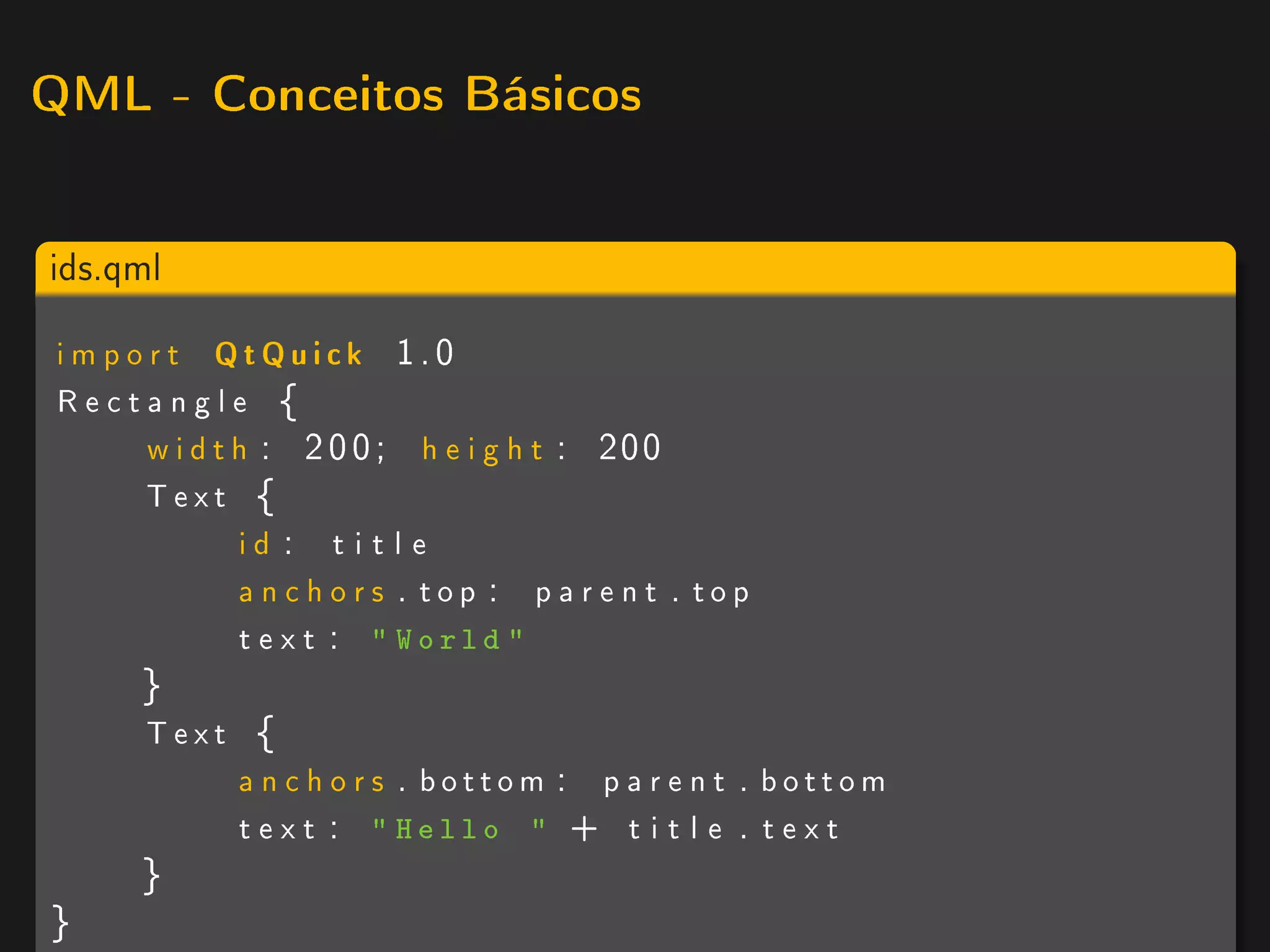 QML - Conceitos Básicos

ids.qml

import QtQuick 1.0
Rectangle {
    width: 200; height: 200
    Text {
        id: title
        anchors.top: parent.top
        text: "World"
    }
    Text {
        anchors.bottom: parent.bottom
        text: "Hello " + title.text
    }
}